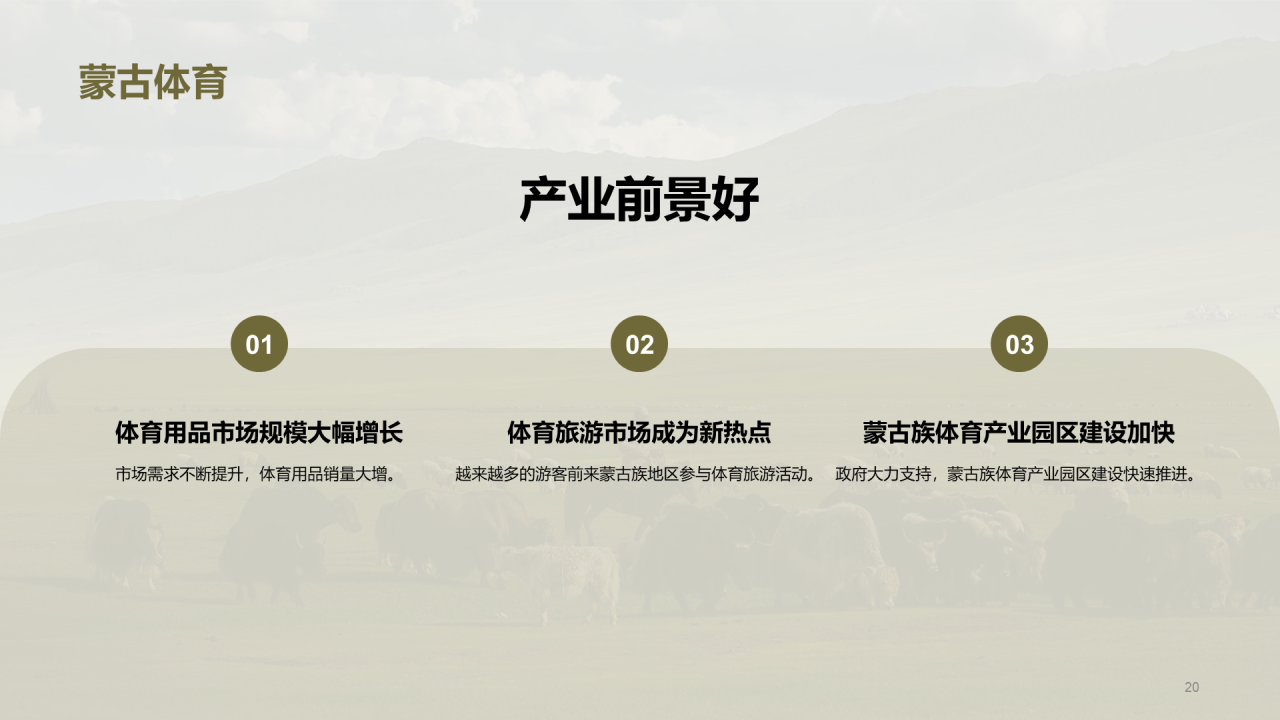 蒙古体育

产业前景好

01

体育用品市场规模大幅增长

市场需求不断提升，体育用品销量大增。

02

体育旅游市场成为新热点

越来越多的游客前来蒙古族地区参与体育旅游活动。

03

蒙古族体育产业园区建设加快

政府大力支持，蒙古族体育产业园区建设快速推进。

20